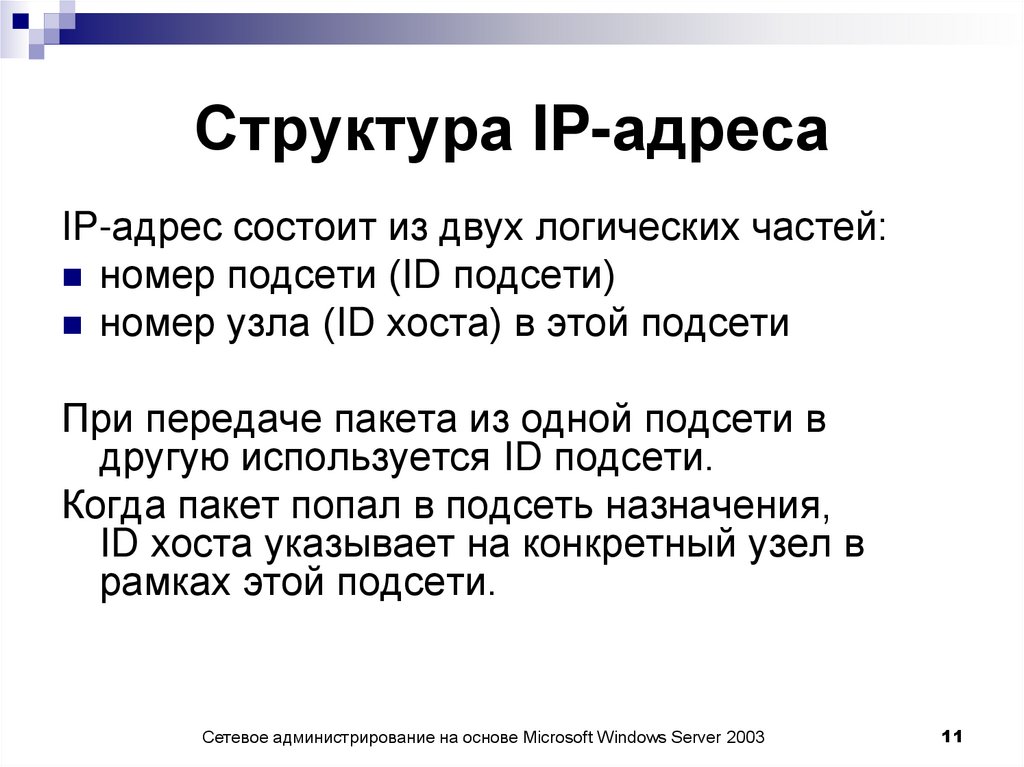 Структура IP-адреса

IP-адрес состоит из двух логических частей:
- номер подсети (ID подсети)
- номер узла (ID хоста) в этой подсети

При передаче пакета из одной подсети в другую используется ID подсети.

Когда пакет попал в подсеть назначения, ID хоста указывает на конкретный узел в рамках этой подсети.

Сетевое администрирование на основе Microsoft Windows Server 2003

11